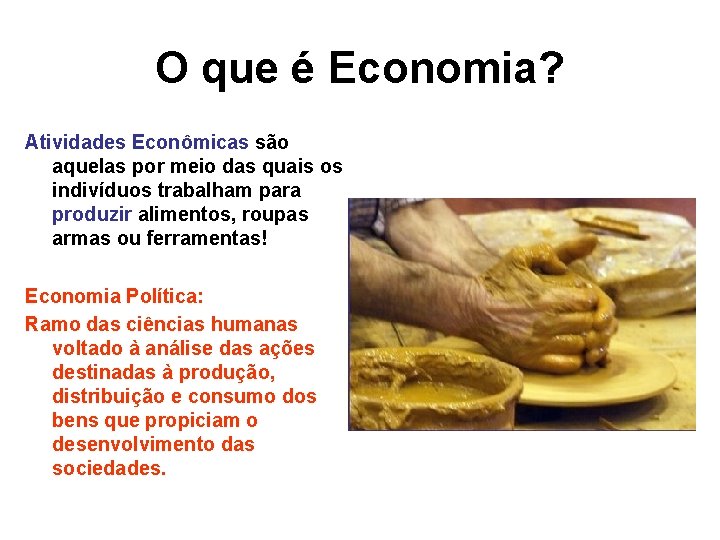 O que é Economia?

Atividades Econômicas são aquelas por meio das quais os indivíduos trabalham para produzir alimentos, roupas armas ou ferramentas!

Economia Política:

Ramo das ciências humanas voltado à análise das ações destinadas à produção, distribuição e consumo dos bens que propiciam o desenvolvimento das sociedades.